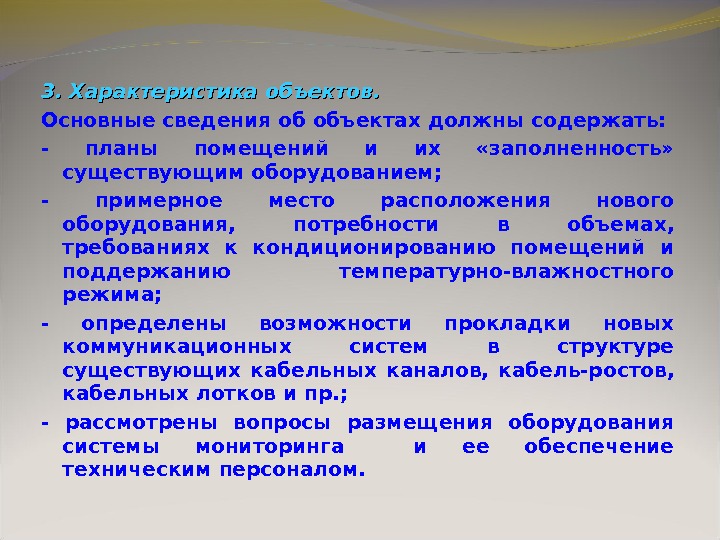 3. Характеристика объектов.

Основные сведения об объектах должны содержать:

- планы помещений и их «заполненность» существующим оборудованием;

- примерное место расположения нового оборудования, потребности в объемах, требованиях к кондиционированию помещений и поддержанию температурно-влажностного режима;

- определены возможности прокладки новых коммуникационных систем в структуре существующих кабельных каналов, кабель-ростов, кабельных лотков и пр.;

- рассмотрены вопросы размещения оборудования системы мониторинга и ее обеспечение техническим персоналом.